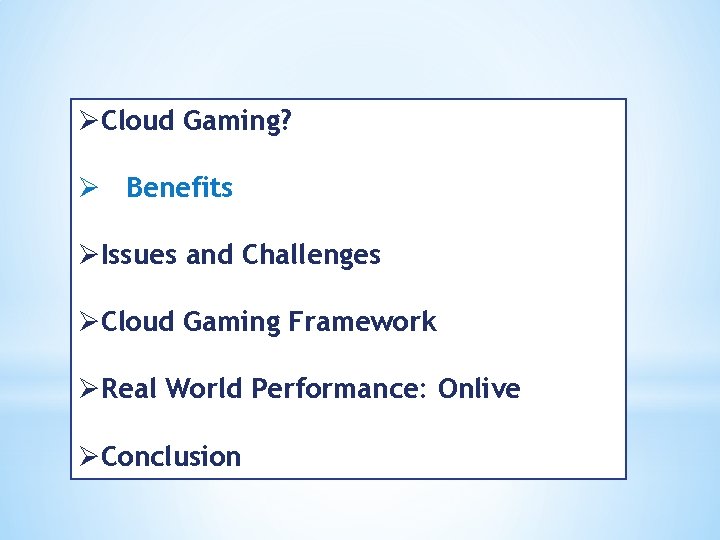 ➢Cloud Gaming?

➢ Benefits

➢Issues and Challenges

➢Cloud Gaming Framework

➢Real World Performance: Onlive

➢Conclusion